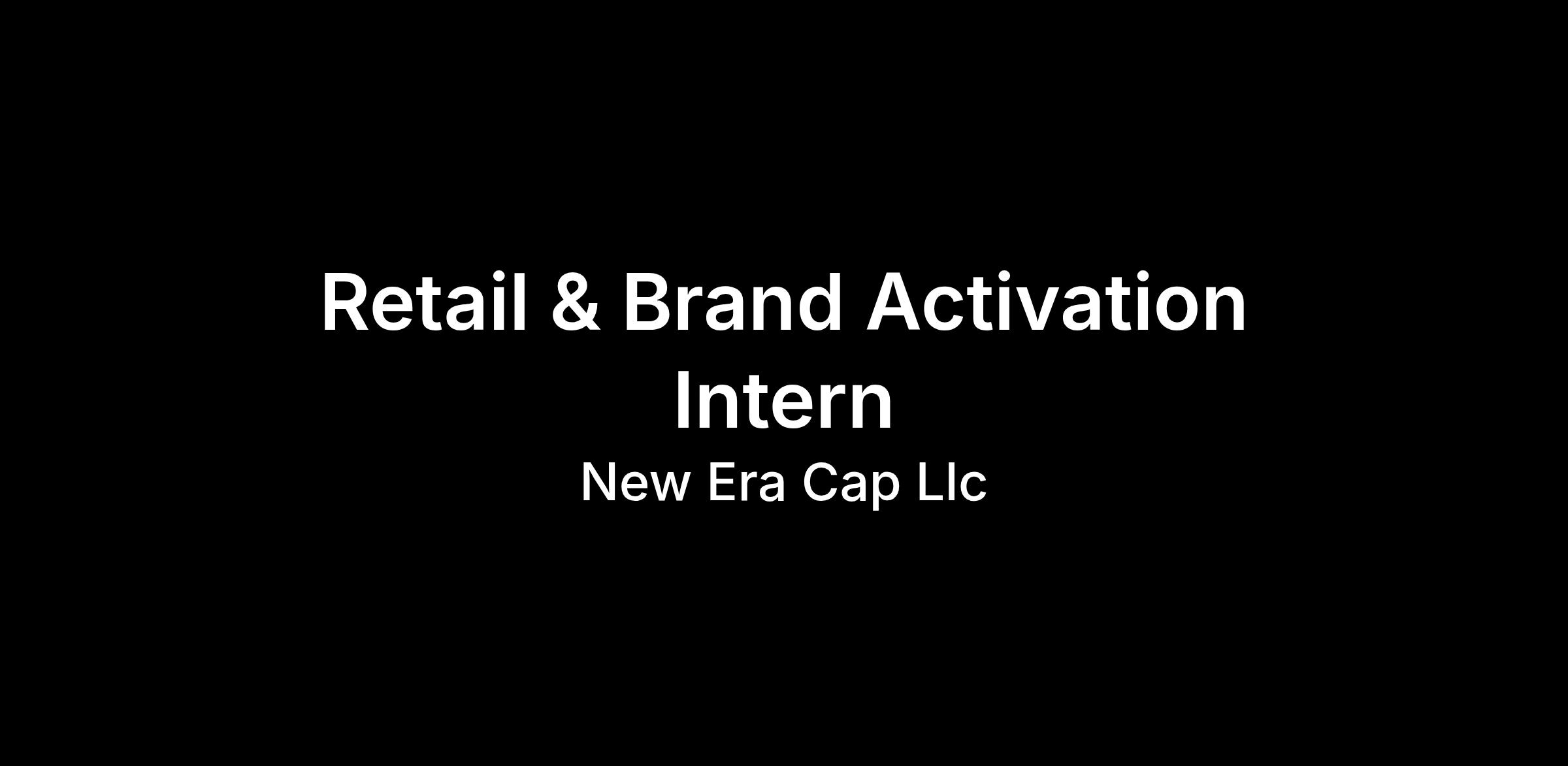 Retail & Brand Activation Intern

New Era Cap Llc